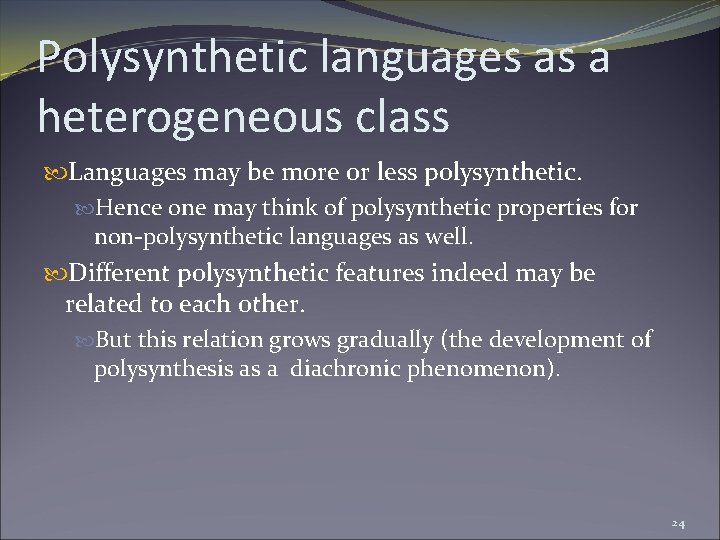 Polysynthetic languages as a heterogeneous class

Languages may be more or less polysynthetic.

Hence one may think of polysynthetic properties for non-polysynthetic languages as well.

Different polysynthetic features indeed may be related to each other.

But this relation grows gradually (the development of polysynthesis as a diachronic phenomenon).

24